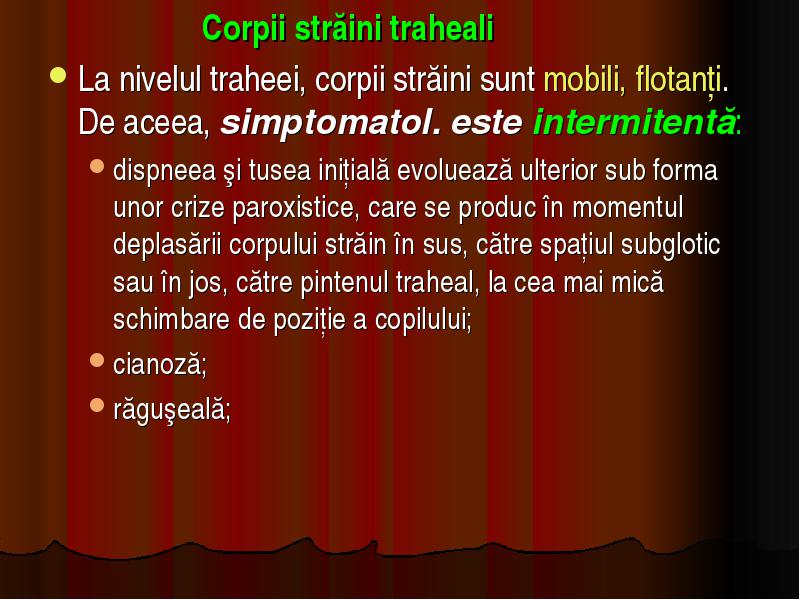 Corpii străini traheali

La nivelul traheei, corpii străini sunt mobili, flotanți. De aceea, simptomatol. este intermitentă:

dispneea şi tusea inițială evoluează ulterior sub forma unor crize paroxistice, care se produc în momentul deplasării corpului străin în sus, către spațiul subglotic sau în jos, către pintenul traheal, la cea mai mică schimbare de poziție a copilului;

cianoză;

răguşeală;